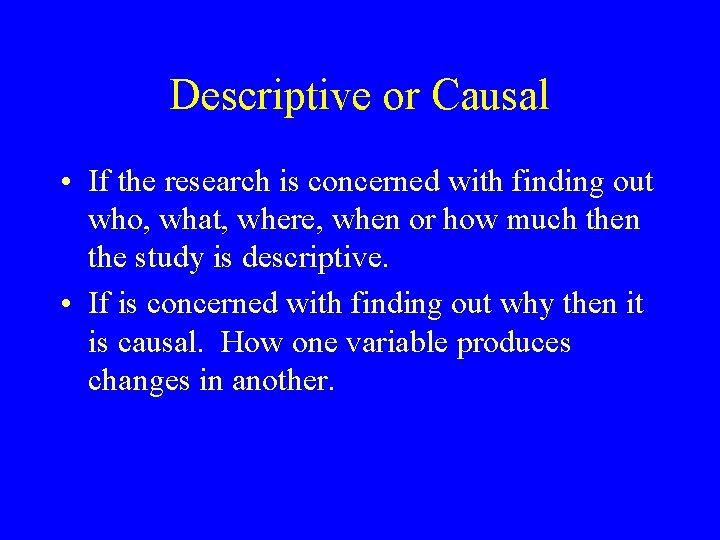 Descriptive or Causal

• If the research is concerned with finding out who, what, where, when or how much then the study is descriptive.

• If is concerned with finding out why then it is causal. How one variable produces changes in another.